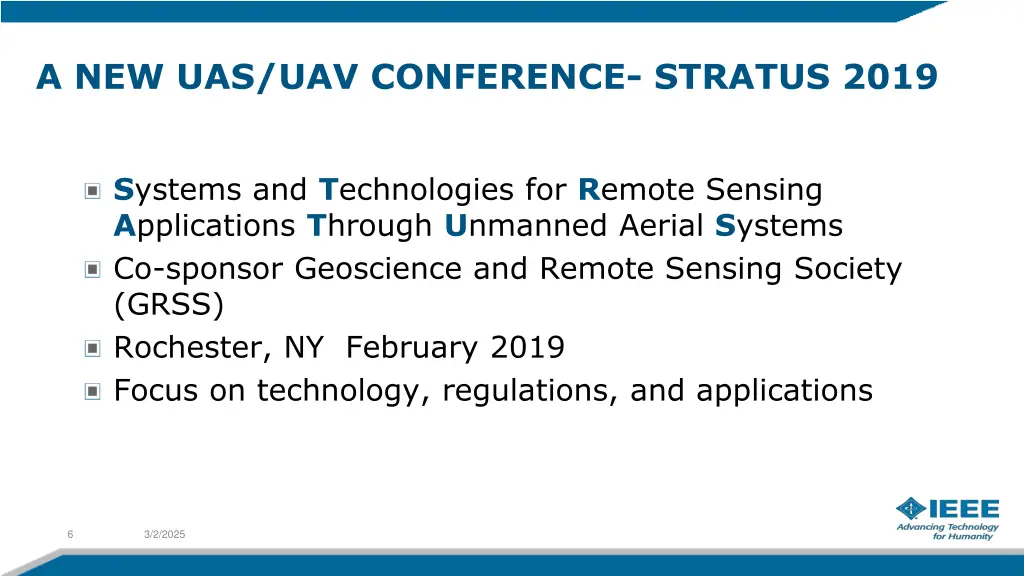 A NEW UAS/UAV CONFERENCE- STRATUS 2019

Systems and Technologies for Remote Sensing Applications Through Unmanned Aerial Systems

Co-sponsor Geoscience and Remote Sensing Society (GRSS)

Rochester, NY February 2019

Focus on technology, regulations, and applications

6

3/2/2025

IEEE
Advancing Technology for Humanity